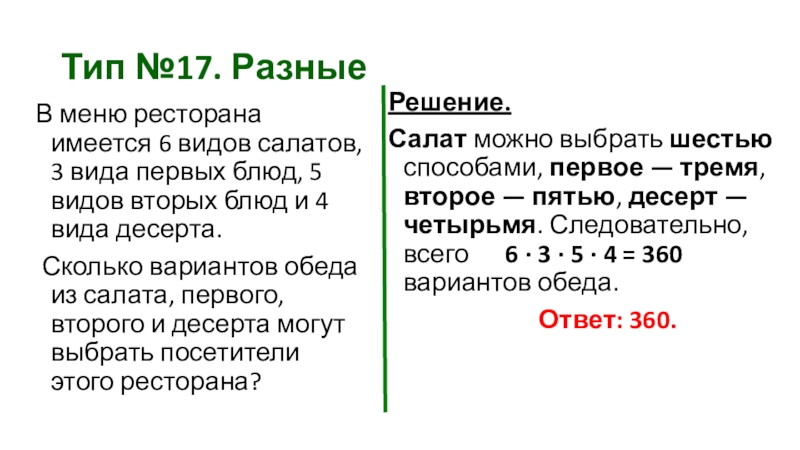 Тип №17. Разные

В меню ресторана имеется 6 видов салатов, 3 вида первых блюд, 5 видов вторых блюд и 4 вида десерта.

Сколько вариантов обеда из салата, первого, второго и десерта могут выбрать посетители этого ресторана?

Решение.

Салат можно выбрать шестью способами, первое — тремя, второе — пятью, десерт — четырьмя. Следовательно, всего $6 \cdot 3 \cdot 5 \cdot 4 = 360$ вариантов обеда.

Ответ: 360.